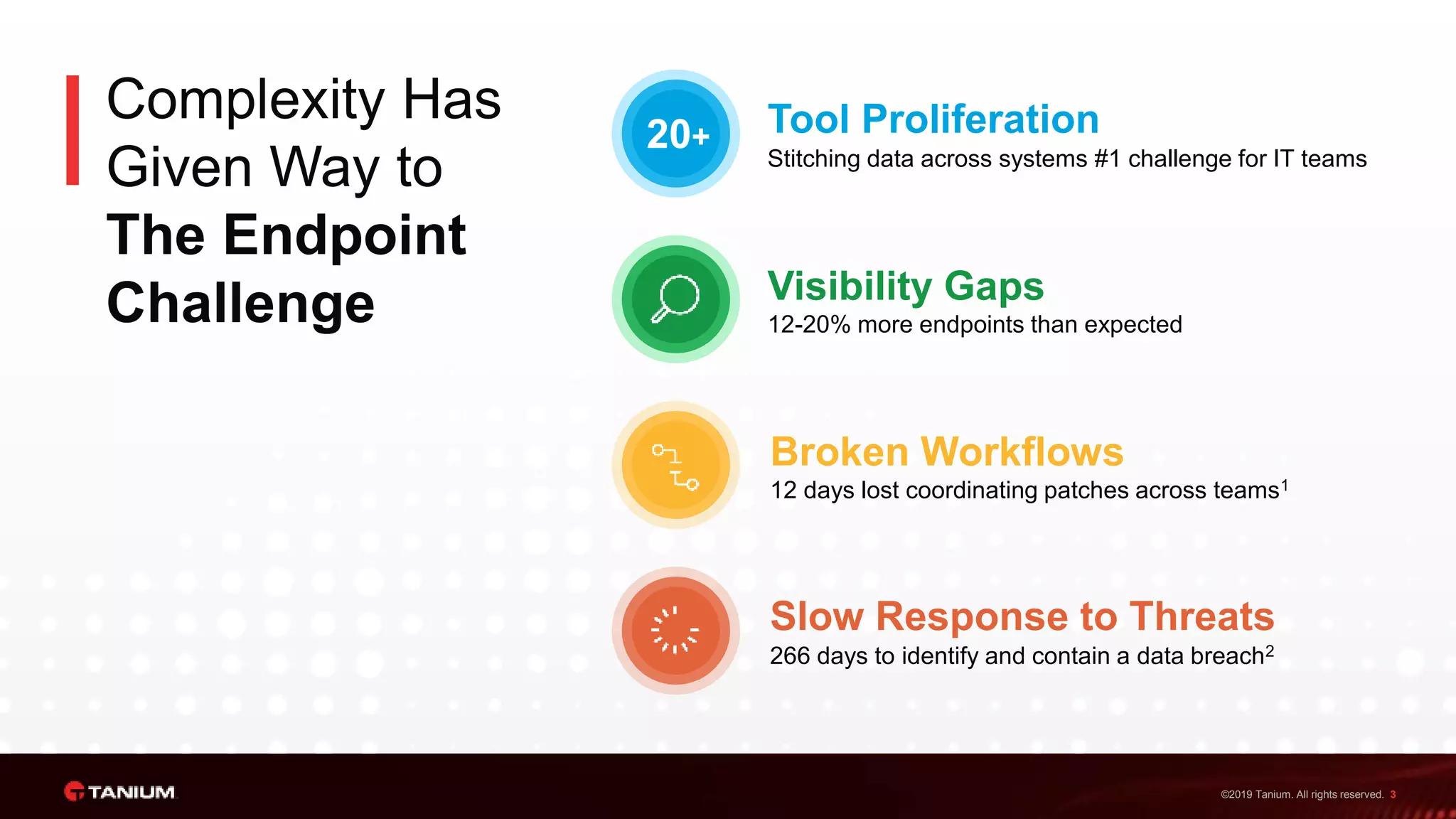 Complexity Has Given Way to
The Endpoint Challenge

20+

Tool Proliferation
Stitching data across systems #1 challenge for IT teams

Visibility Gaps
12-20% more endpoints than expected

Broken Workflows
12 days lost coordinating patches across teams$^1$

Slow Response to Threats
266 days to identify and contain a data breach$^2$

TANIUM

©2019 Tanium. All rights reserved. 3